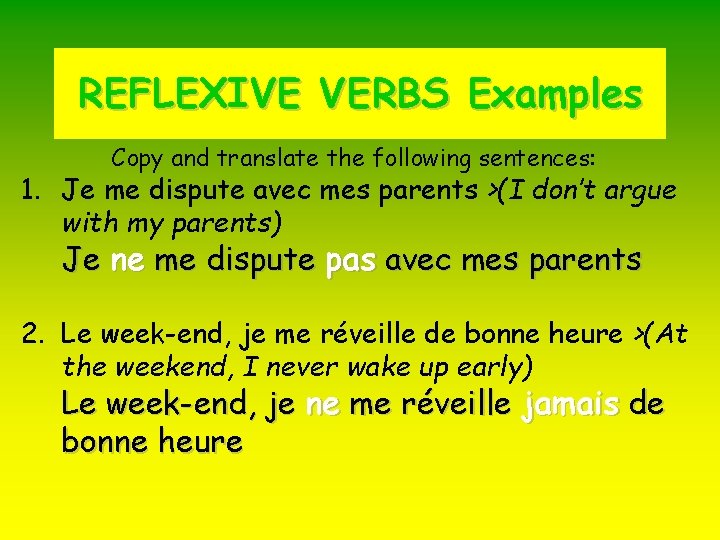 REFLEXIVE VERBS Examples

Copy and translate the following sentences:

1. Je me dispute avec mes parents >(I don't argue with my parents)

Je ne me dispute pas avec mes parents

2. Le week-end, je me réveille de bonne heure >(At the weekend, I never wake up early)

Le week-end, je ne me réveille jamais de bonne heure